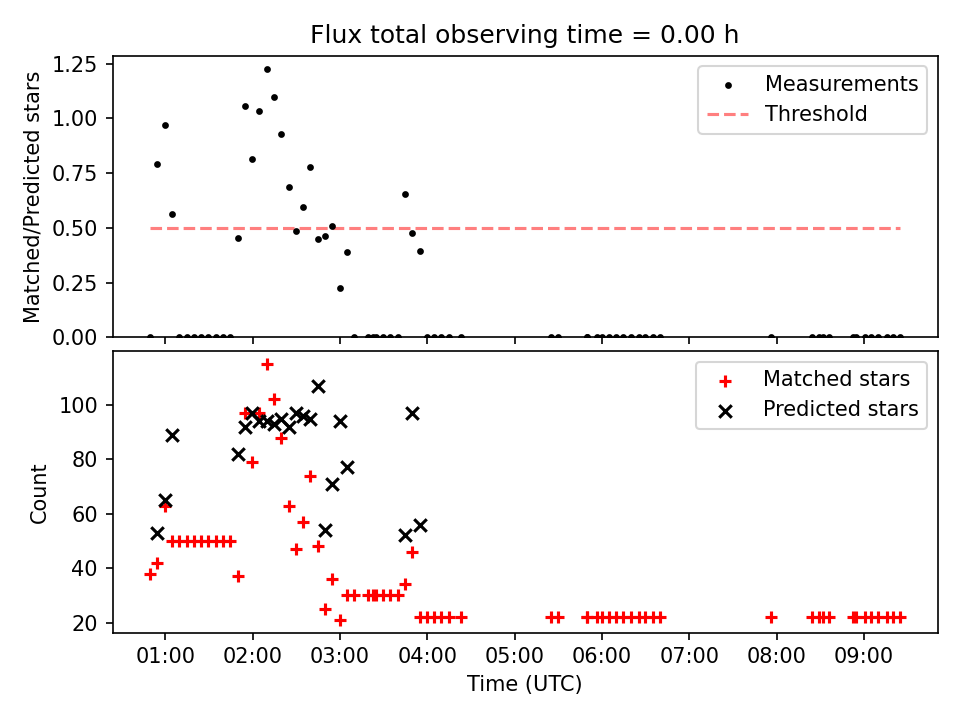 Flux total observing time = 0.00 h

Matched/Predicted stars

1.25
1.00
0.75
0.50
0.25
0.00

Measurements
Threshold

Count

100
80
60
40
20

Matched stars
Predicted stars

01:00 02:00 03:00 04:00 05:00 06:00 07:00 08:00 09:00

Time (UTC)